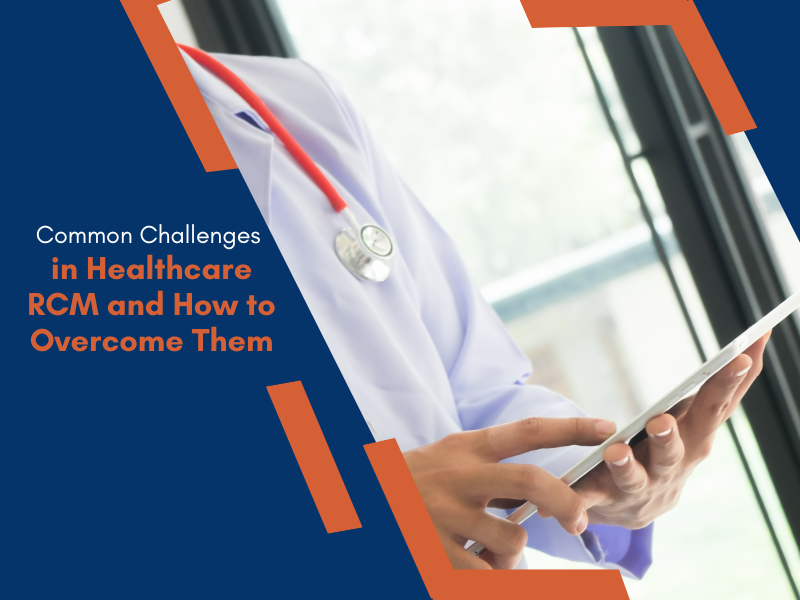 Common Challenges in Healthcare RCM and How to Overcome Them